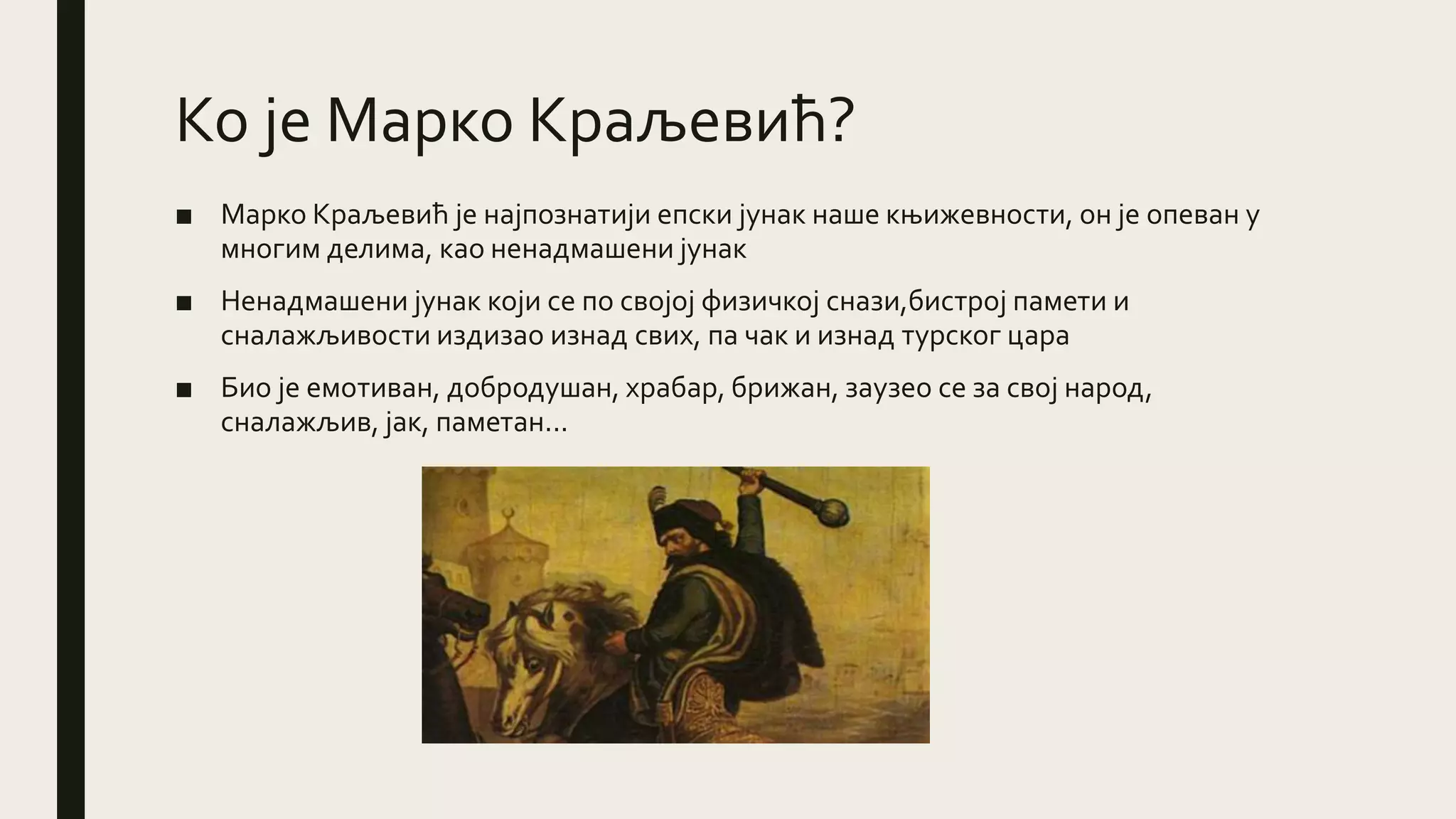 Ко је Марко Краљевић?

■ Марко Краљевић је најпознатији епски јунак наше књижевности, он је опеван у многим делима, као ненадмашени јунак

■ Ненадмашени јунак који се по својој физичкој снази,бистрој памети и сналажљивости издизао изнад свих, па чак и изнад турског цара

■ Био је емотиван, добродушан, храбар, брижан, заузео се за свој народ, сналажљив, јак, паметан...